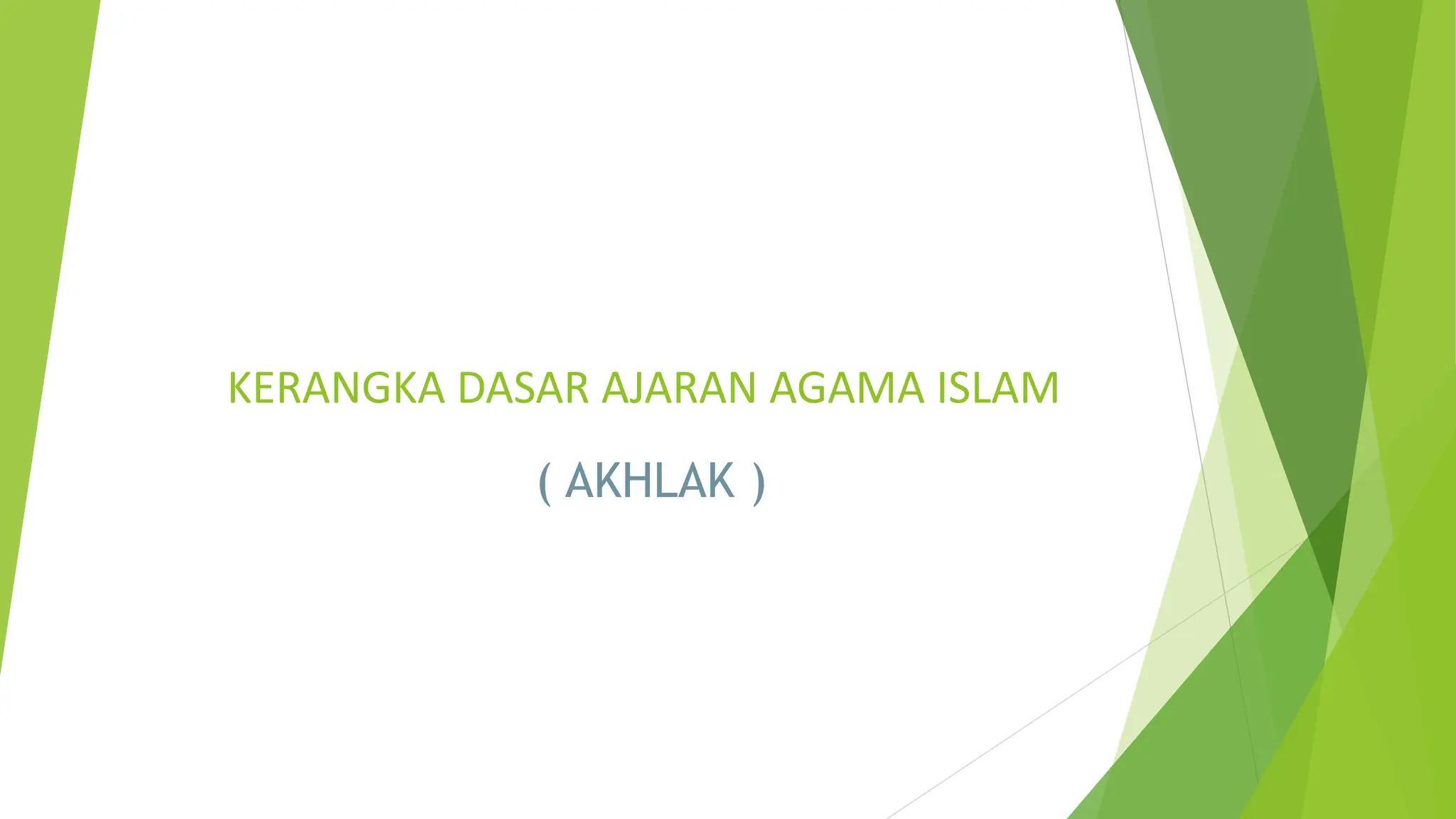 KERANGKA DASAR AJARAN AGAMA ISLAM

( AKHLAK )